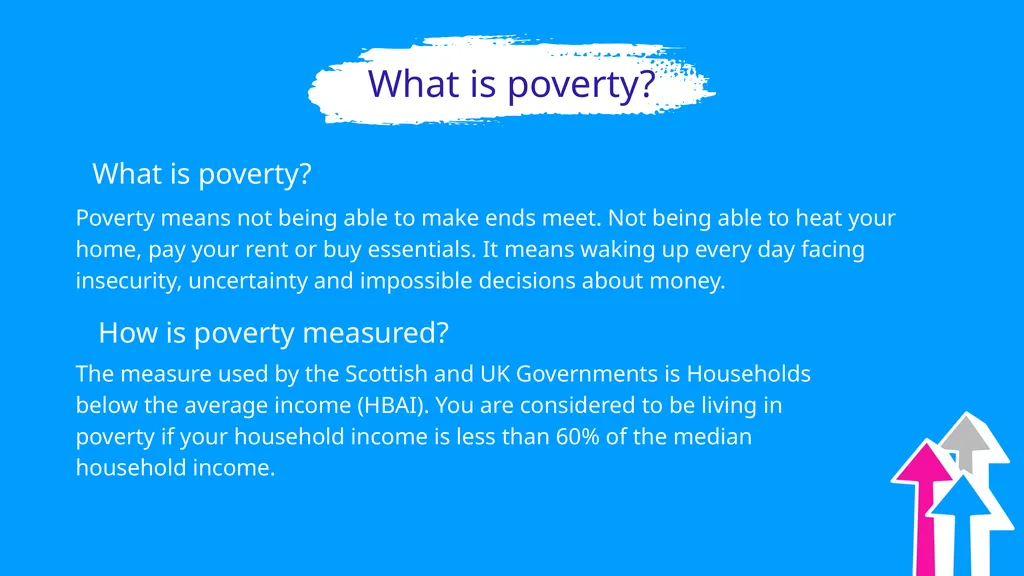 What is poverty?

What is poverty?

Poverty means not being able to make ends meet. Not being able to heat your home, pay your rent or buy essentials. It means waking up every day facing insecurity, uncertainty and impossible decisions about money.

How is poverty measured?

The measure used by the Scottish and UK Governments is Households below the average income (HBAI). You are considered to be living in poverty if your household income is less than 60% of the median household income.